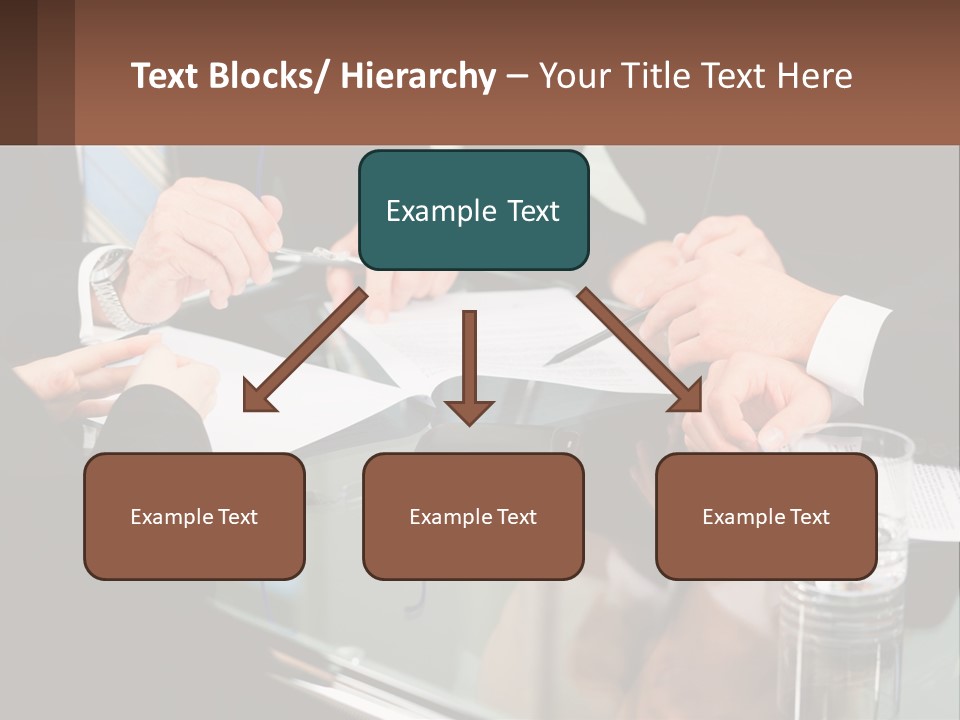 Text Blocks/ Hierarchy – Your Title Text Here

Example Text

Example Text

Example Text

Example Text